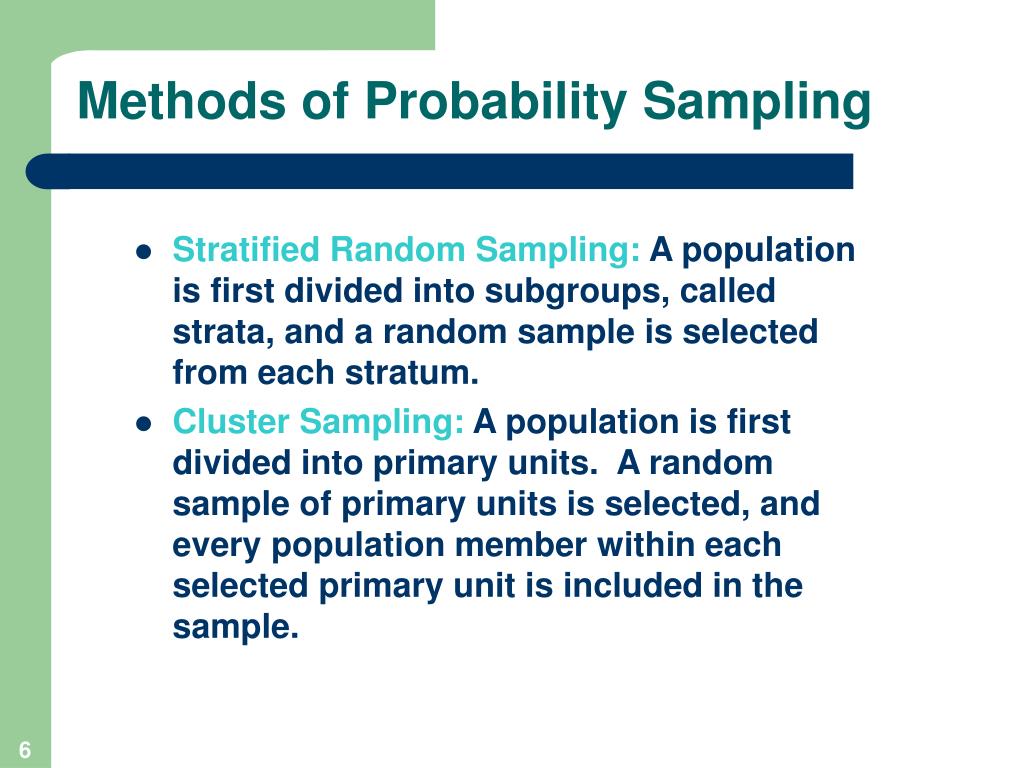 Methods of Probability Sampling

- Stratified Random Sampling: A population is first divided into subgroups, called strata, and a random sample is selected from each stratum.
- Cluster Sampling: A population is first divided into primary units. A random sample of primary units is selected, and every population member within each selected primary unit is included in the sample.

6